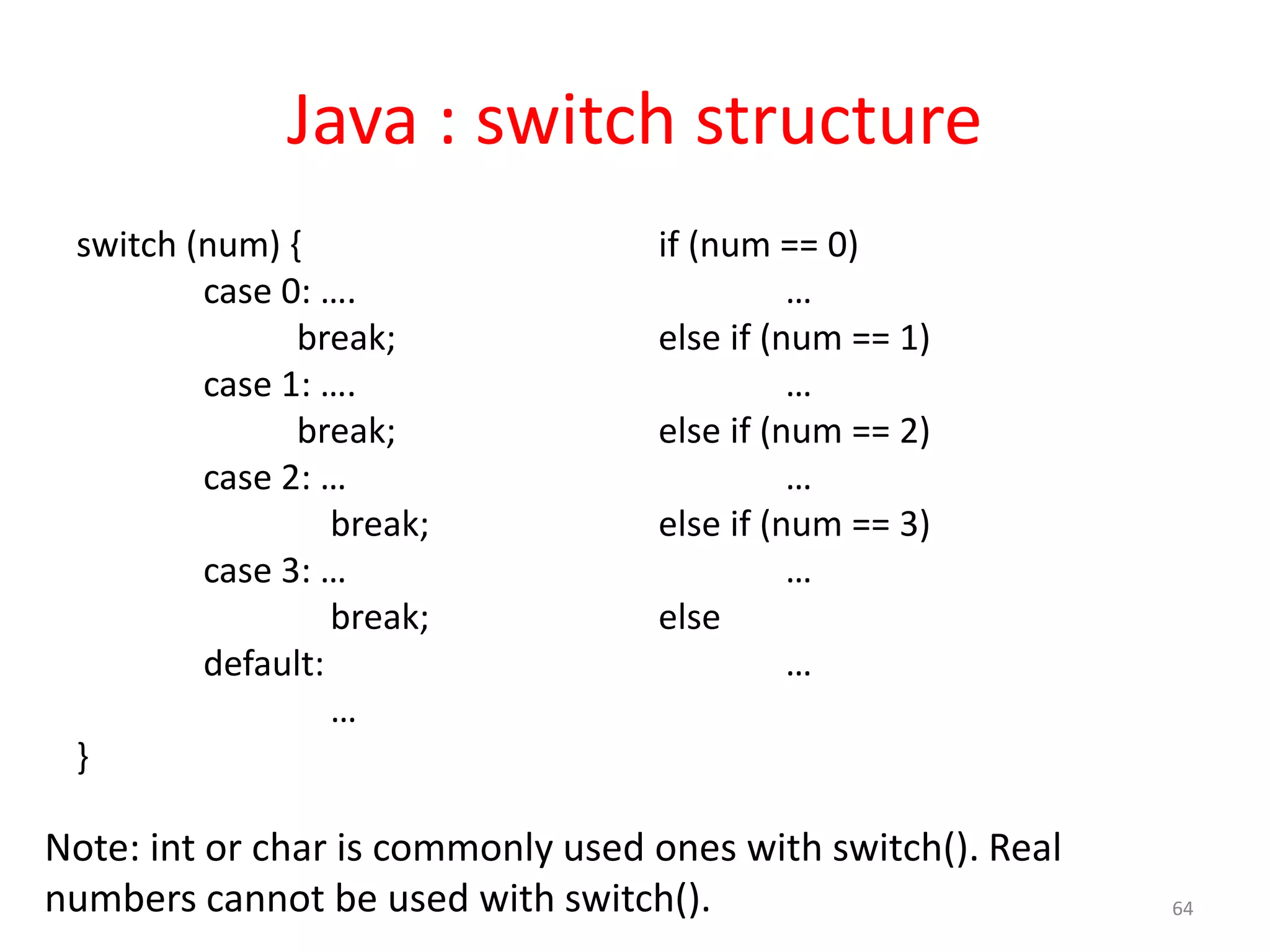 Java : switch structure

switch (num) {
case 0: ….
break;
case 1: ….
break;
case 2: …
break;
case 3: …
break;
default:
…
}

if (num == 0)
…
else if (num == 1)
…
else if (num == 2)
…
else if (num == 3)
…
else
…

Note: int or char is commonly used ones with switch(). Real numbers cannot be used with switch().

64